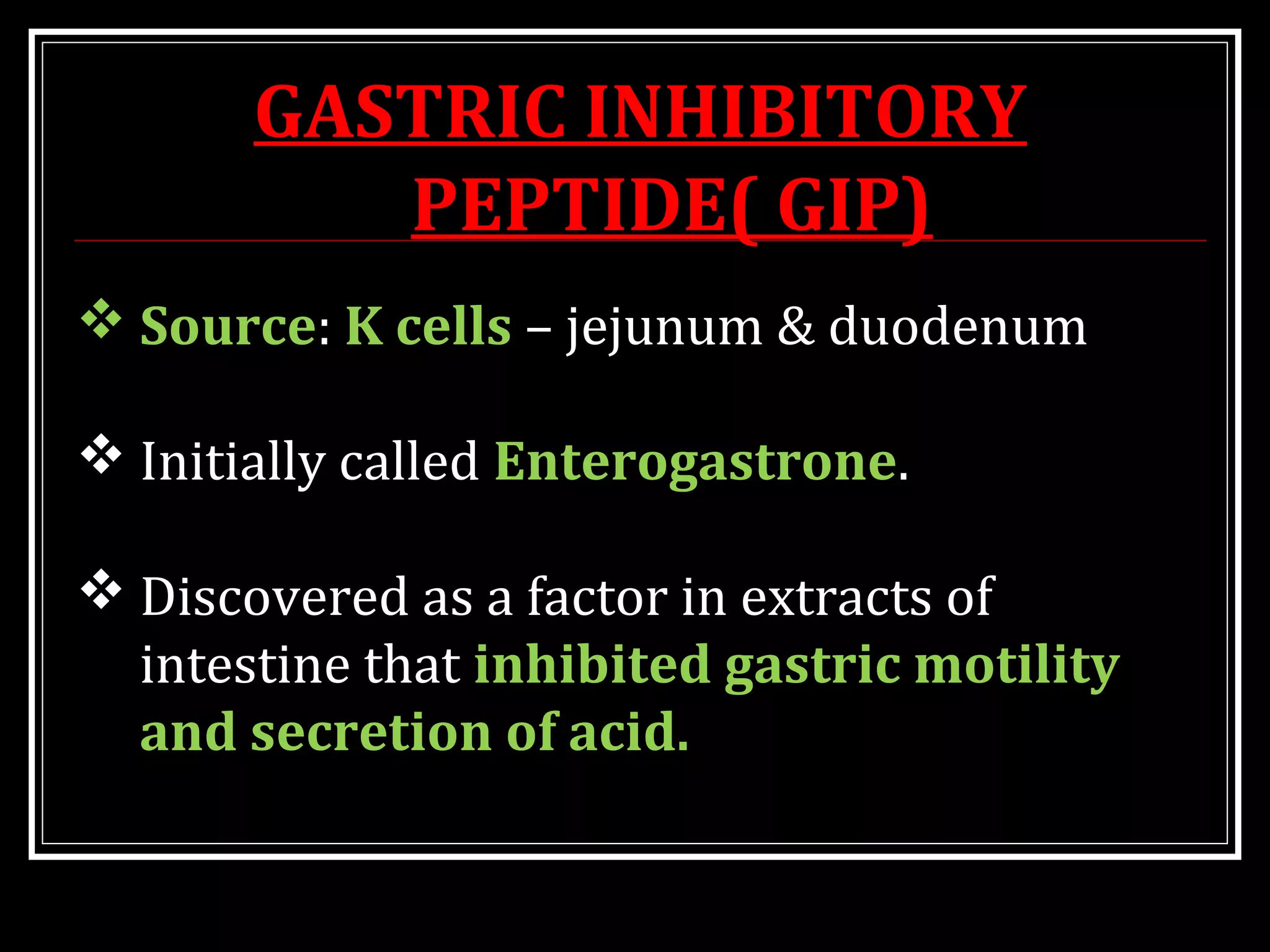 GASTRIC INHIBITORY PEPTIDE( GIP)

❖ Source: K cells – jejunum & duodenum

❖ Initially called Enterogastrone.

❖ Discovered as a factor in extracts of intestine that inhibited gastric motility and secretion of acid.